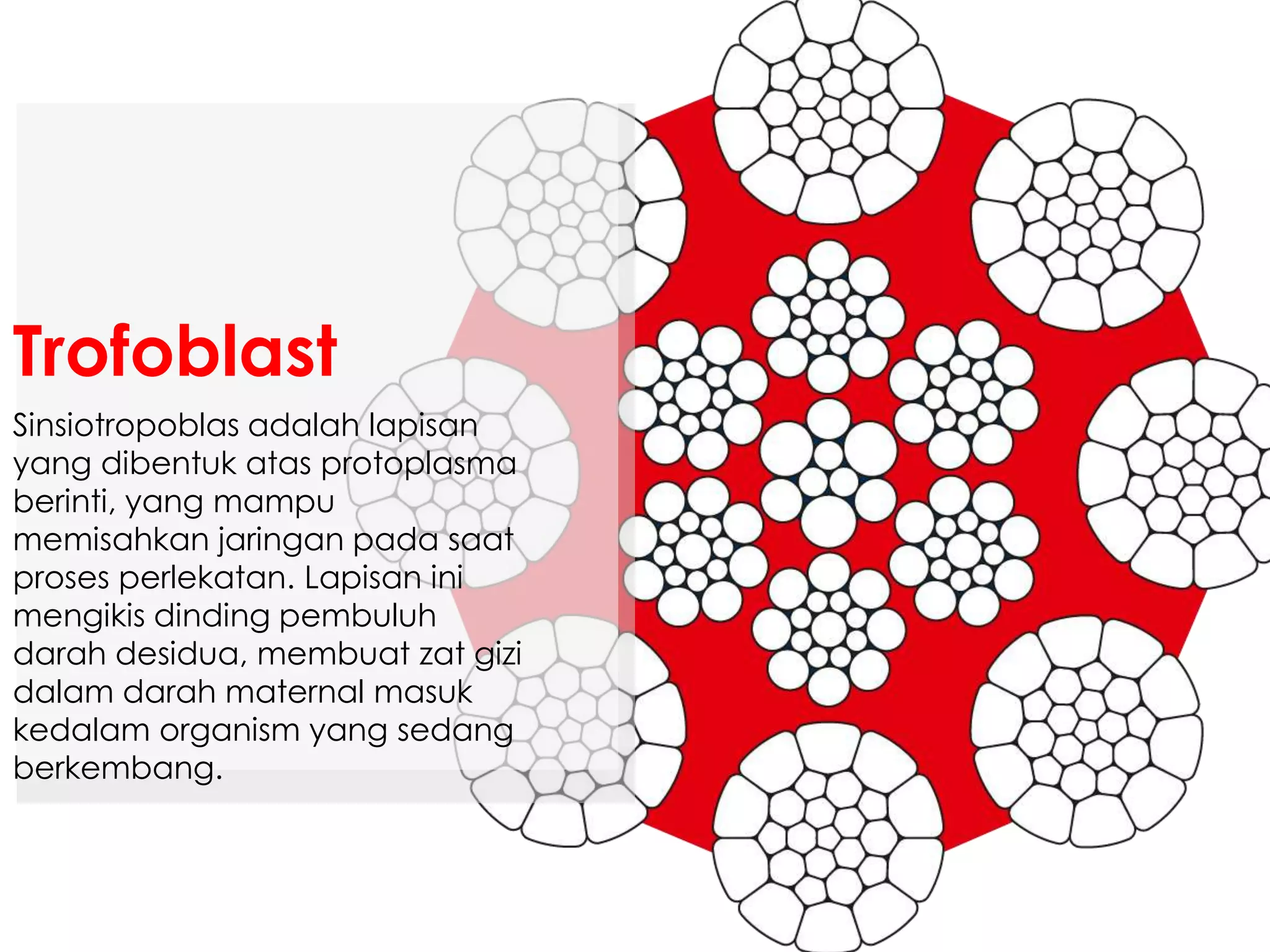 Trofoblast

Sinsiotropoblas adalah lapisan yang dibentuk atas protoplasma berinti, yang mampu memisahkan jaringan pada saat proses perlekatan. Lapisan ini mengikis dinding pembuluh darah desidua, membuat zat gizi dalam darah maternal masuk kedalam organism yang sedang berkembang.